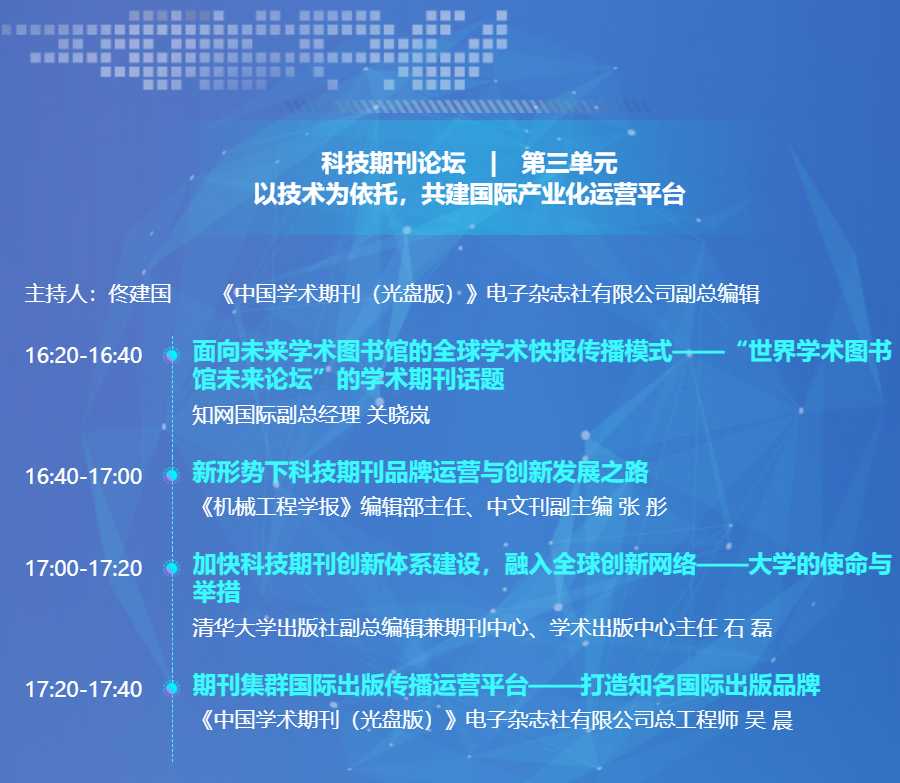 科技期刊论坛 | 第三单元
以技术为依托，共建国际产业化运营平台

主持人：佟建国 《中国学术期刊（光盘版）》电子杂志社有限公司副总编辑

16:20-16:40
面向未来学术图书馆的全球学术快报传播模式——“世界学术图书馆未来论坛”的学术期刊话题
知网国际副总经理 关晓岚

16:40-17:00
新形势下科技期刊品牌运营与创新发展之路
《机械工程学报》编辑部主任、中文刊副主编 张 彤

17:00-17:20
加快科技期刊创新体系建设，融入全球创新网络——大学的使命与举措
清华大学出版社副总编辑兼期刊中心、学术出版中心主任 石 磊

17:20-17:40
期刊集群国际出版传播运营平台——打造知名国际出版品牌
《中国学术期刊（光盘版）》电子杂志社有限公司总工程师 吴 晨